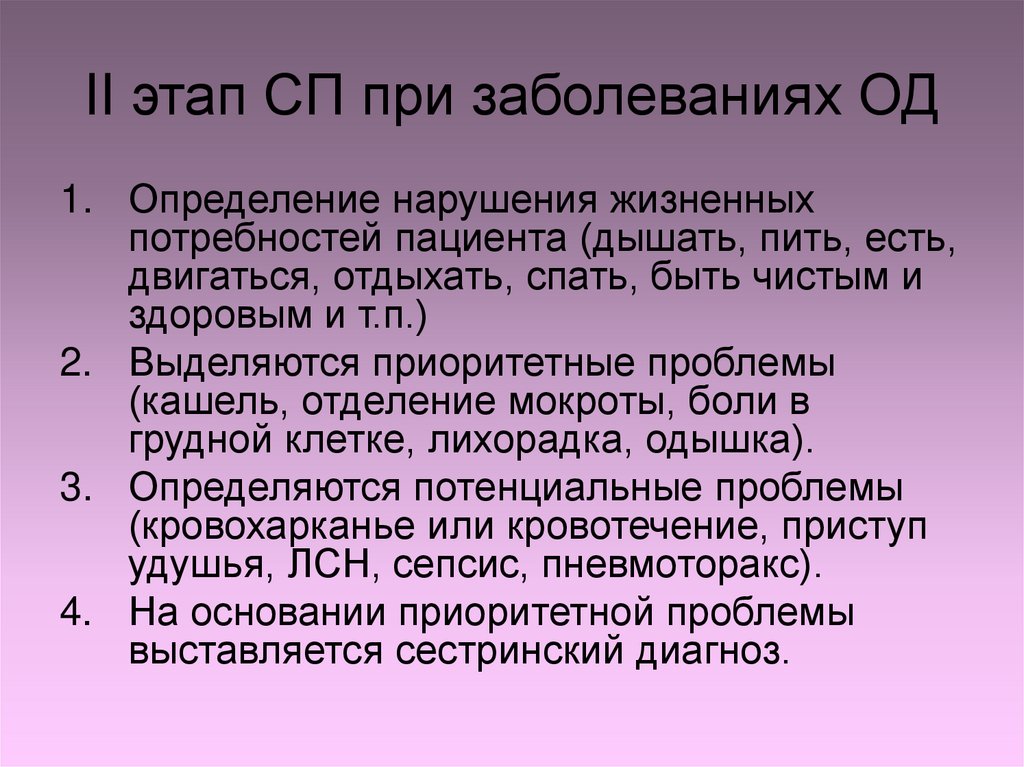 II этап СП при заболеваниях ОД

1. Определение нарушения жизненных потребностей пациента (дышать, пить, есть, двигаться, отдыхать, спать, быть чистым и здоровым и т.п.)
2. Выделяются приоритетные проблемы (кашель, отделение мокроты, боли в грудной клетке, лихорадка, одышка).
3. Определяются потенциальные проблемы (кровохарканье или кровотечение, приступ удушья, ЛСН, сепсис, пневмоторакс).
4. На основании приоритетной проблемы выставляется сестринский диагноз.